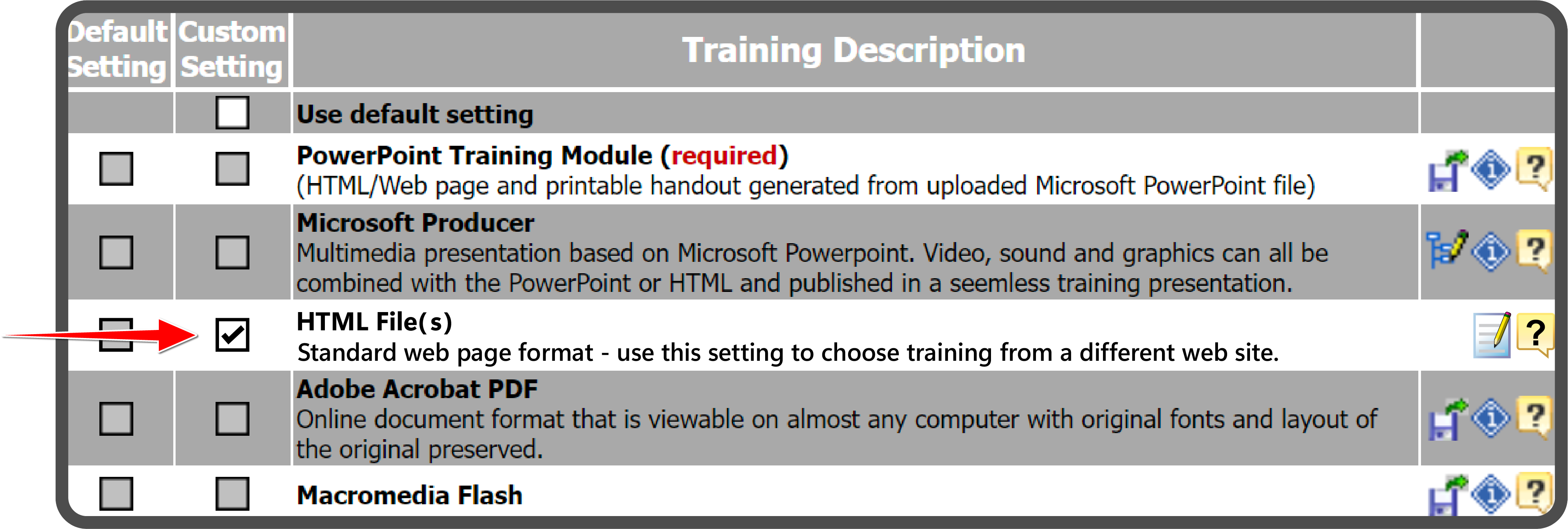 | Default Setting | Custom Setting | Training Description | |
|---|---|---|---|
| | | Use default setting | |
| | | PowerPoint Training Module (required) (HTML/Web page and printable handout generated from uploaded Microsoft PowerPoint file) | ? |
| | | Microsoft Producer Multimedia presentation based on Microsoft Powerpoint. Video, sound and graphics can all be combined with the PowerPoint or HTML and published in a seemless training presentation. | ? |
| | | HTML File(s) Standard web page format - use this setting to choose training from a different web site. | ? |
| | | Adobe Acrobat PDF Online document format that is viewable on almost any computer with original fonts and layout of the original preserved. | ? |
| | | Macromedia Flash | ? |